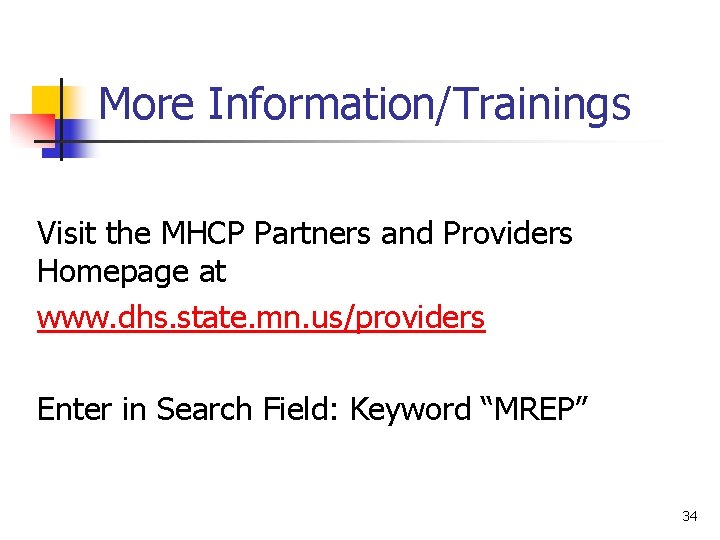 More Information/Trainings

Visit the MHCP Partners and Providers Homepage at

www.dhs.state.mn.us/providers

Enter in Search Field: Keyword “MREP”

34